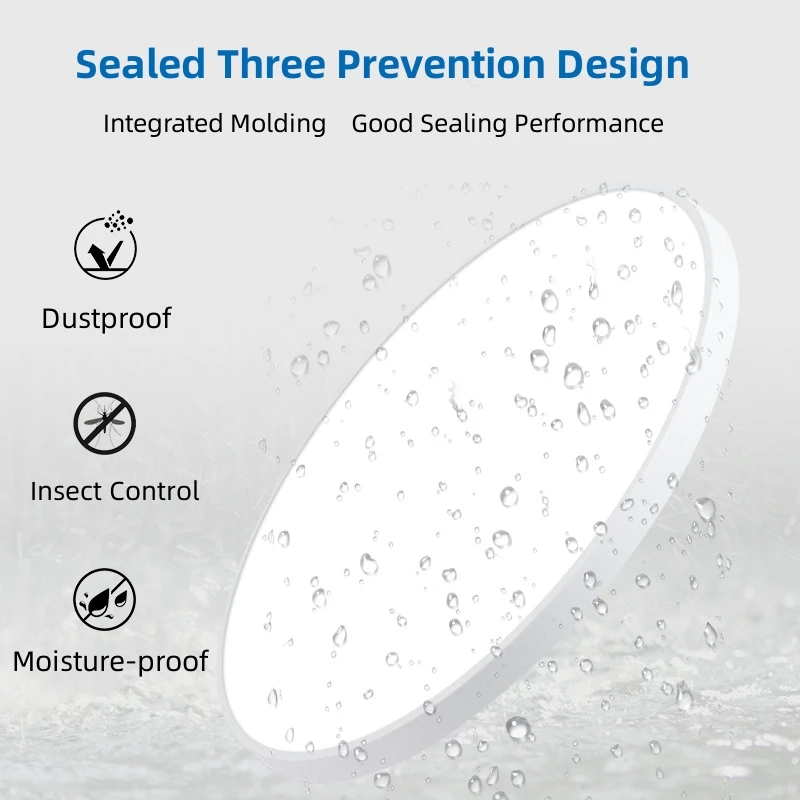 Sealed Three Prevention Design

Integrated Molding Good Sealing Performance

Dustproof

Insect Control

Moisture-proof